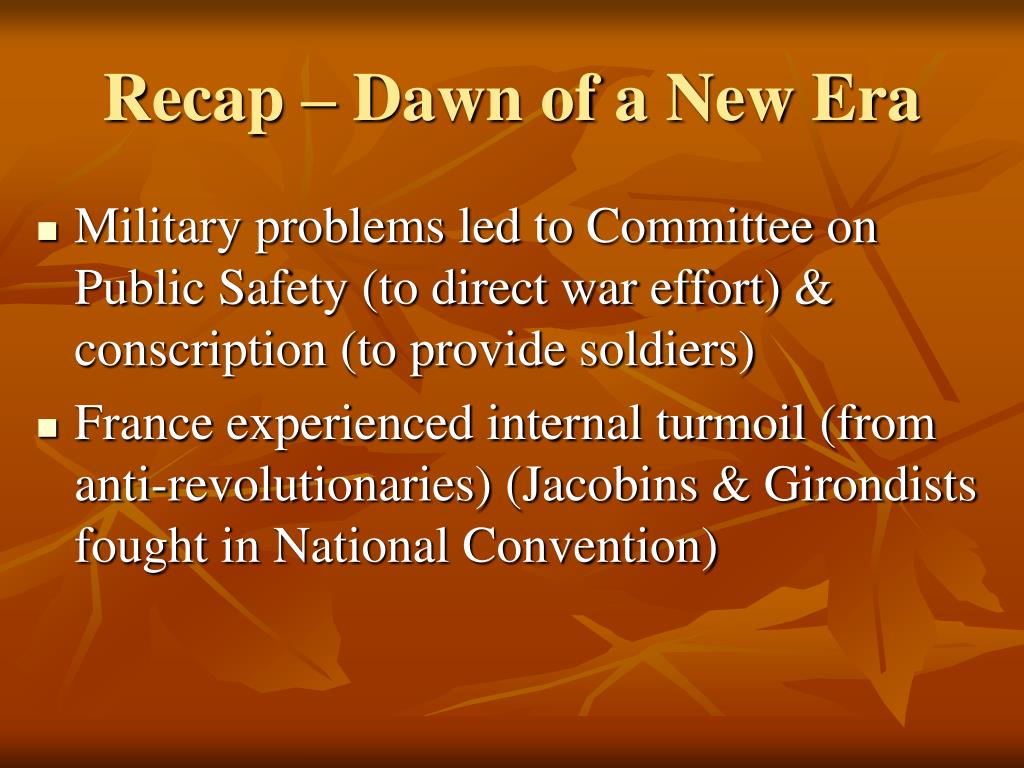 Recap – Dawn of a New Era

■ Military problems led to Committee on Public Safety (to direct war effort) & conscription (to provide soldiers)
■ France experienced internal turmoil (from anti-revolutionaries) (Jacobins & Girondists fought in National Convention)